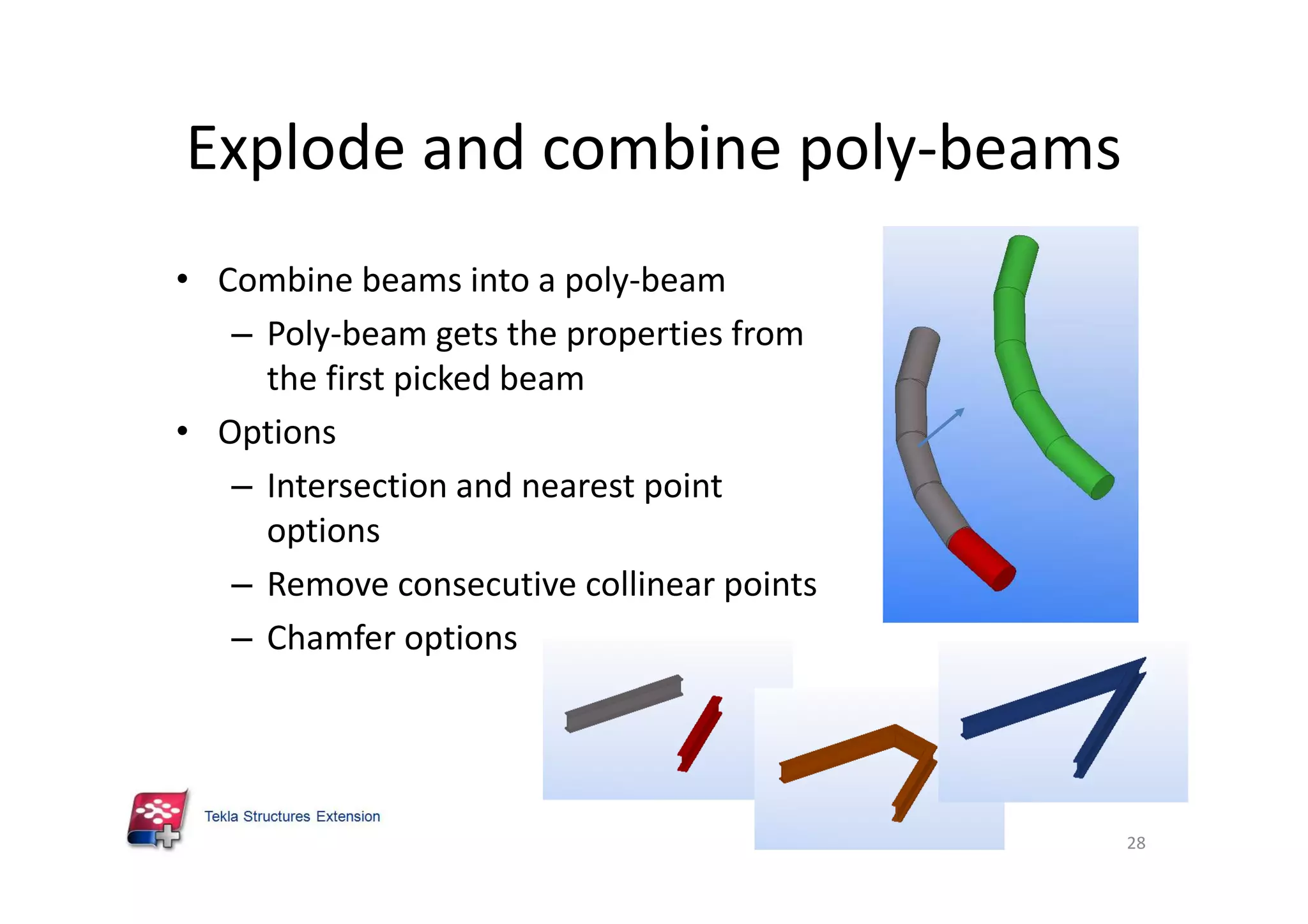 Explode and combine poly-beams

• Combine beams into a poly-beam
– Poly-beam gets the properties from the first picked beam
• Options
– Intersection and nearest point options
– Remove consecutive collinear points
– Chamfer options

Tekla Structures Extension

28